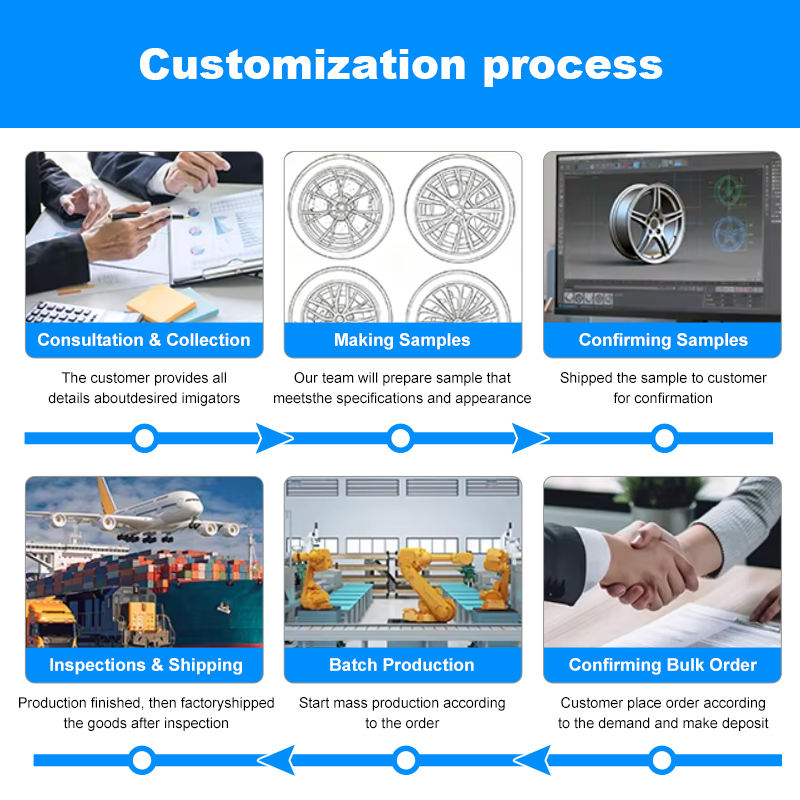 Customization process

Consultation & Collection

The customer provides all details aboutdesired imigators

Making Samples

Our team will prepare sample that meetsthe specifications and appearance

Confirming Samples

Shipped the sample to customer for confirmation

Inspections & Shipping

Production finished, then factoryshipped the goods after inspection

Batch Production

Start mass production according to the order

Confirming Bulk Order

Customer place order according to the demand and make deposit